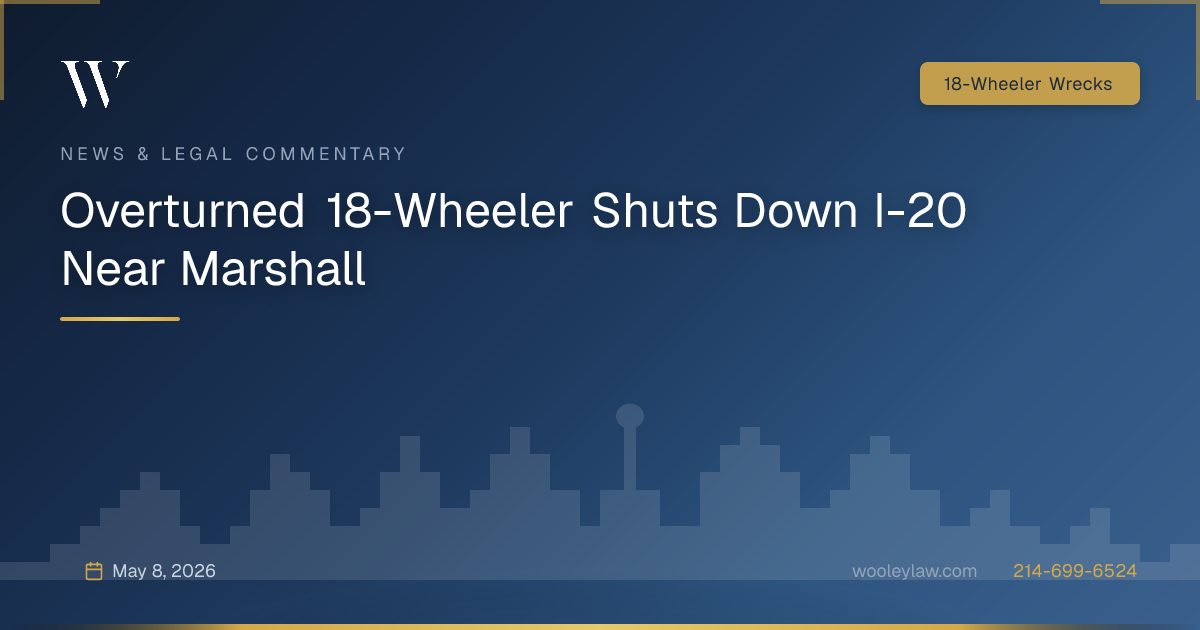 W

18-Wheeler Wrecks

NEWS & LEGAL COMMENTARY

Overturned 18-Wheeler Shuts Down I-20 Near Marshall

May 8, 2026

wooleylaw.com

214-699-6524